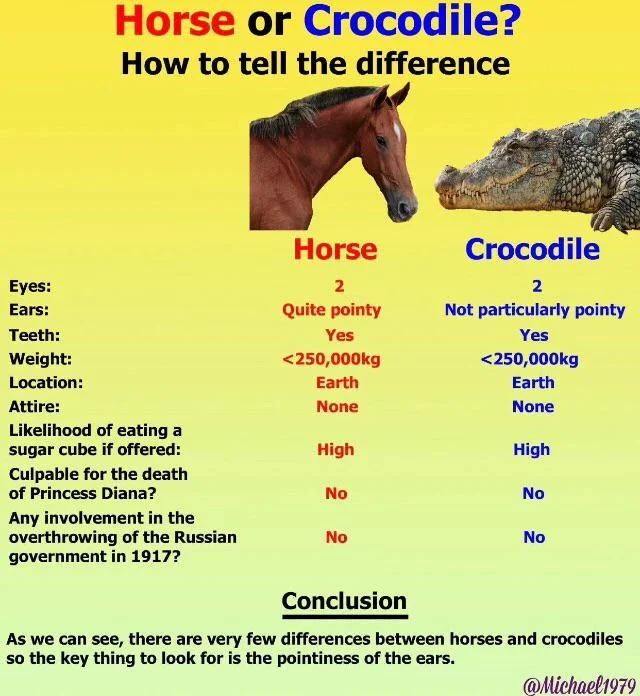 Horse or Crocodile?
How to tell the difference

| | Horse | Crocodile |
|---|---|---|
| Eyes: | 2 | 2 |
| Ears: | Quite pointy | Not particularly pointy |
| Teeth: | Yes | Yes |
| Weight: | <250,000kg | <250,000kg |
| Location: | Earth | Earth |
| Attire: | None | None |
| Likelihood of eating a sugar cube if offered: | High | High |
| Culpable for the death of Princess Diana? | No | No |
| Any involvement in the overthrowing of the Russian government in 1917? | No | No |

Conclusion

As we can see, there are very few differences between horses and crocodiles so the key thing to look for is the pointiness of the ears.

@Michael1979